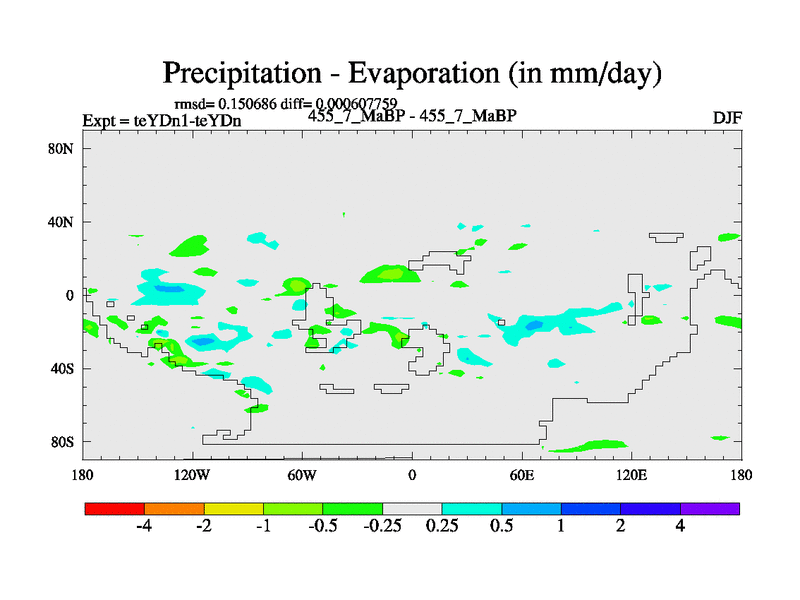 Precipitation - Evaporation (in mm/day)

rmsd= 0.150686 diff= 0.000607759

Expt = teYDn1-teYDn

455_7_MaBP - 455_7_MaBP

DJF

80N
40N
0
40S
80S

180
120W
60W
0
60E
120E
180

-4
-2
-1
-0.5
-0.25
0.25
0.5
1
2
4